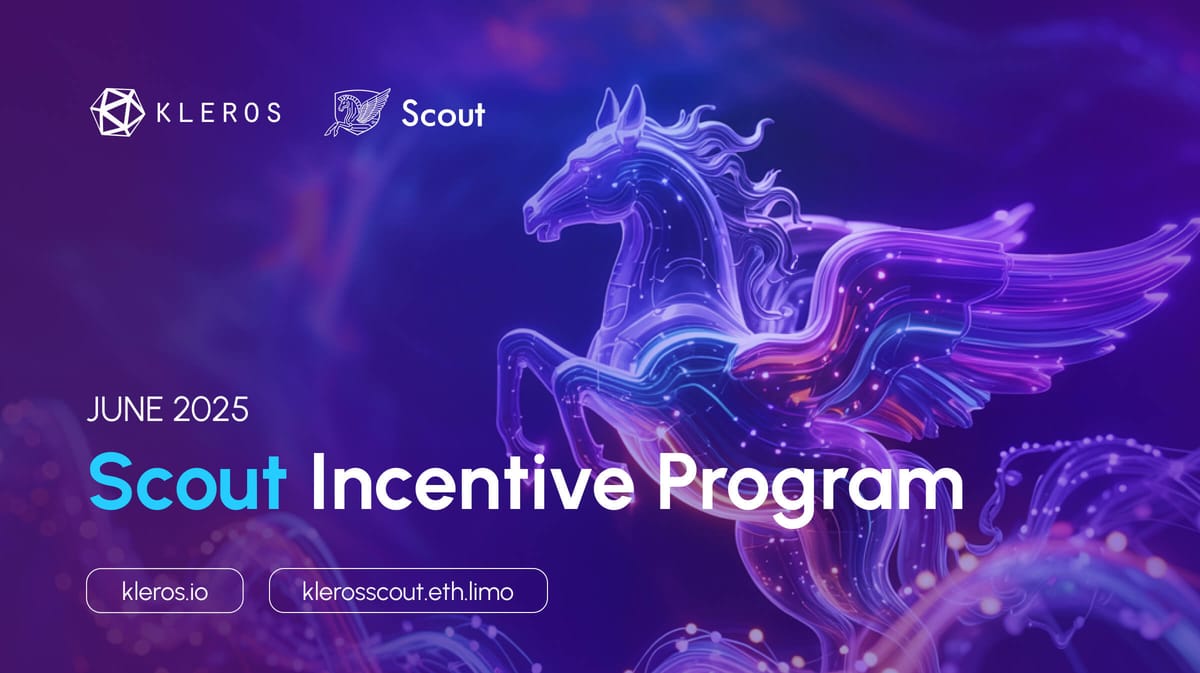 KLEROS

Scout

JUNE 2025

Scout Incentive Program

kleros.io

klerosscout.eth.limo